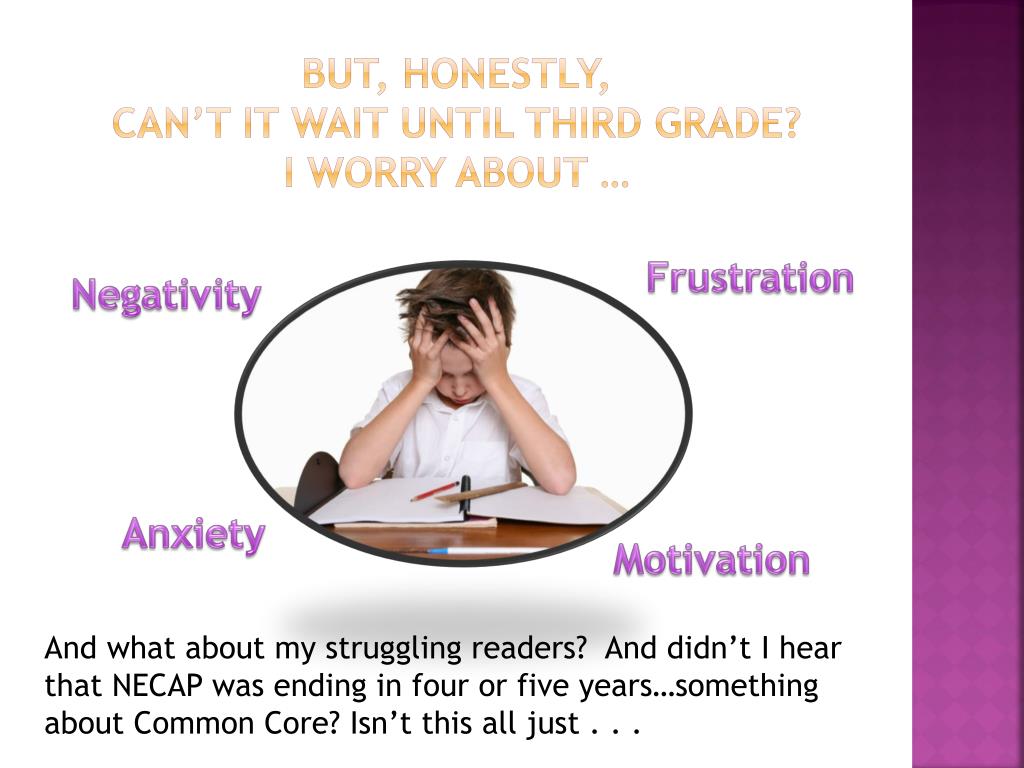 BUT, HONESTLY,
CAN'T IT WAIT UNTIL THIRD GRADE?
I WORRY ABOUT …

Negativity

Frustration

Anxiety

Motivation

And what about my struggling readers? And didn't I hear that NECAP was ending in four or five years…something about Common Core? Isn't this all just . . .